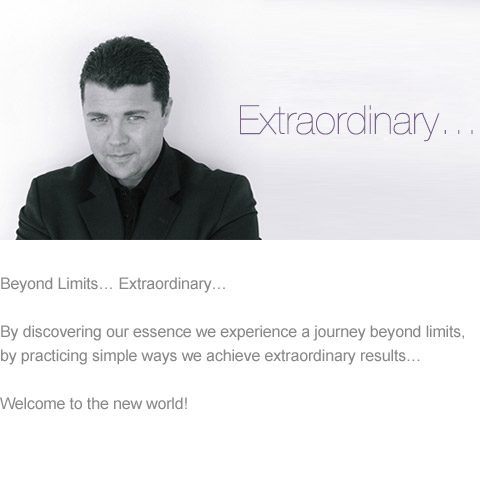 Extraordinary...

Beyond Limits... Extraordinary...

By discovering our essence we experience a journey beyond limits, by practicing simple ways we achieve extraordinary results...

Welcome to the new world!